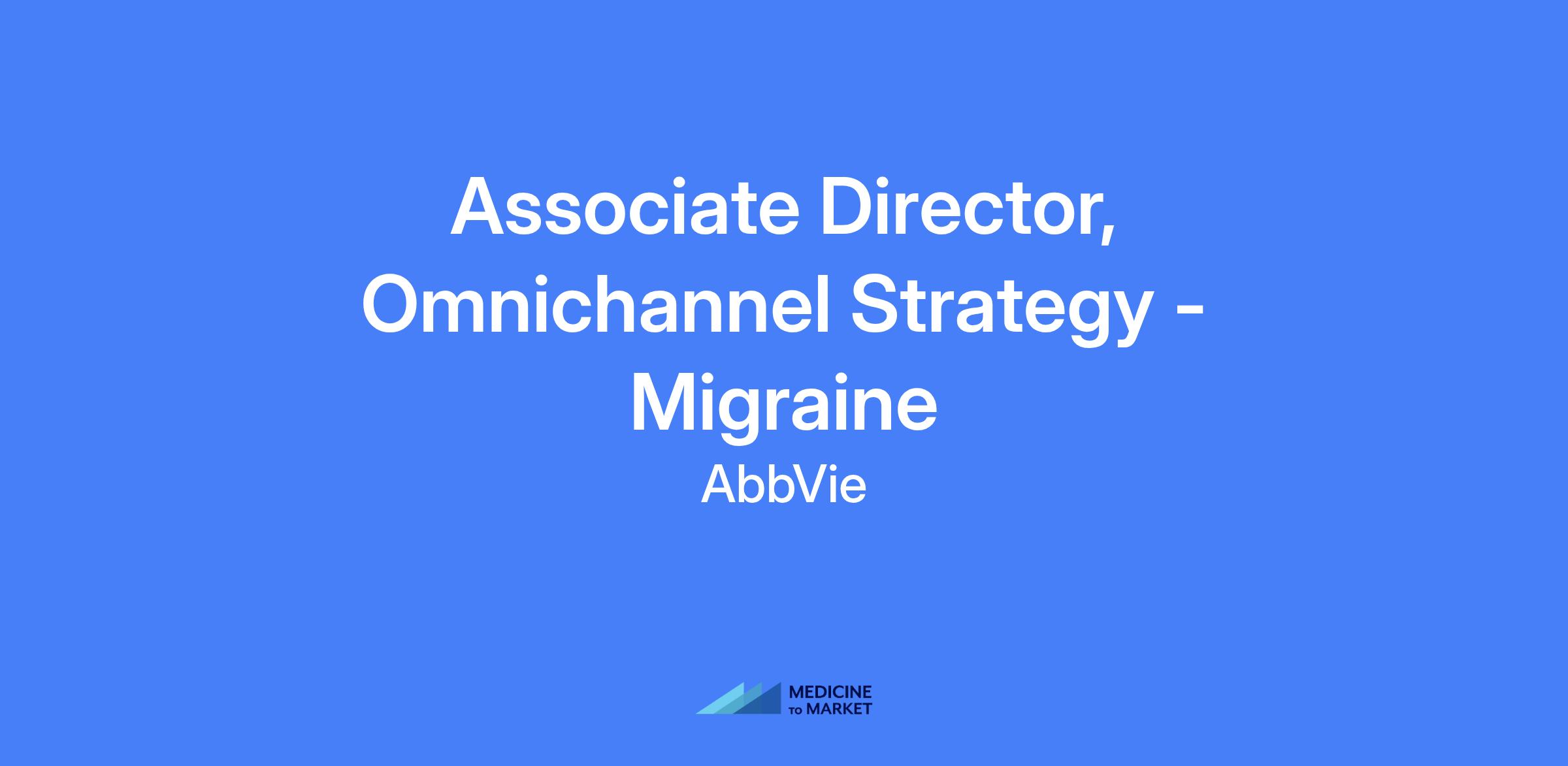 Associate Director, Omnichannel Strategy - Migraine

AbbVie

MEDICINE TO MARKET